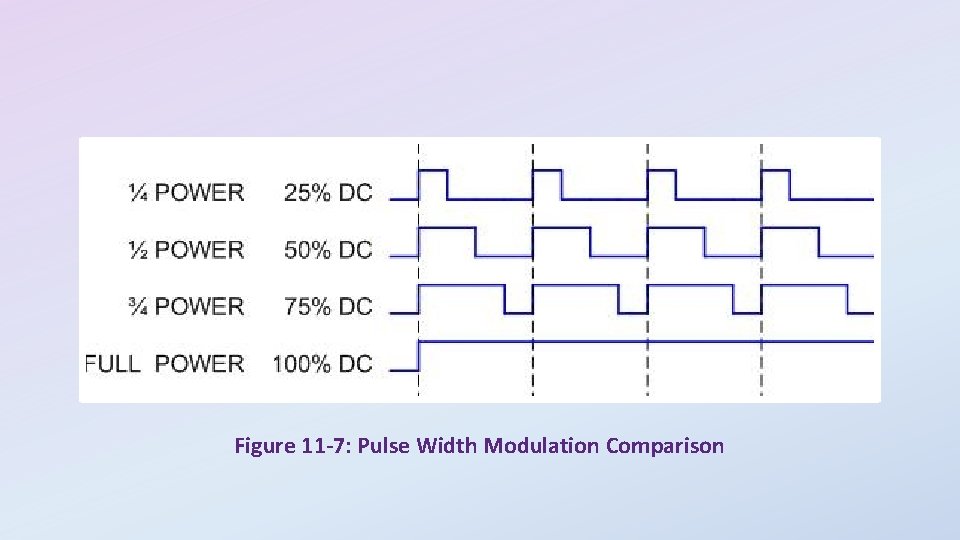 ¼ POWER 25% DC
½ POWER 50% DC
¾ POWER 75% DC
FULL POWER 100% DC

Figure 11-7: Pulse Width Modulation Comparison